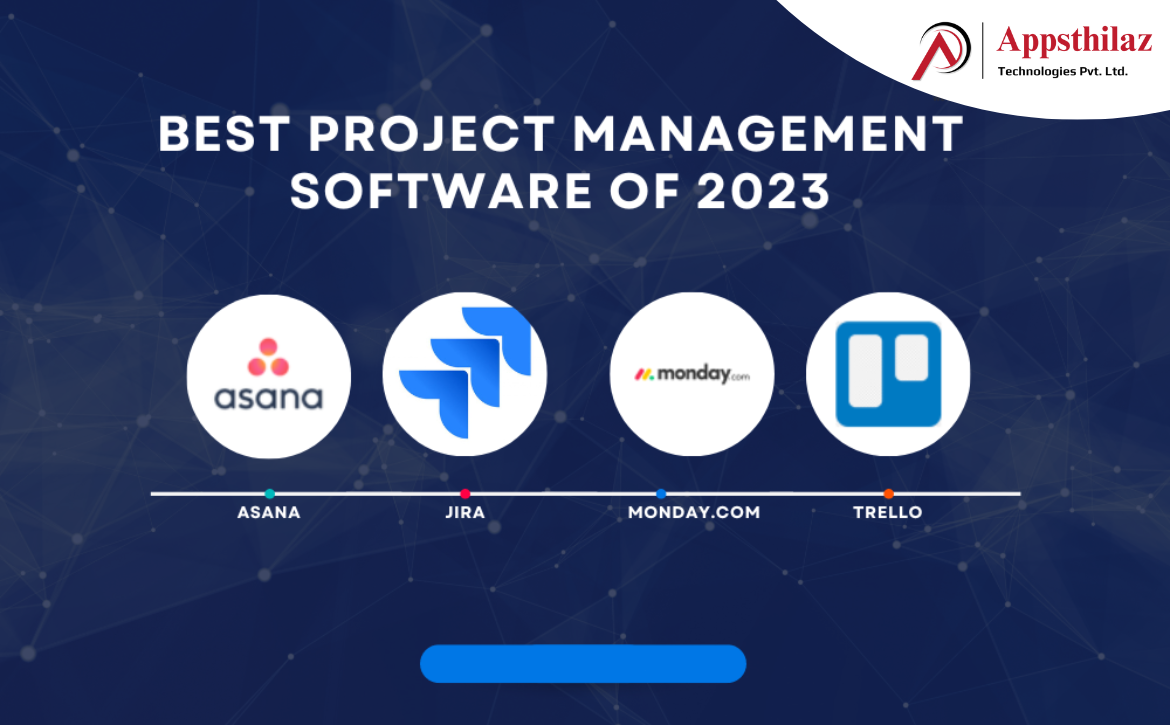 Appsthilaz
Technologies Pvt. Ltd.

BEST PROJECT MANAGEMENT SOFTWARE OF 2023

asana

monday.com

ASANA JIRA MONDAY.COM TRELLO